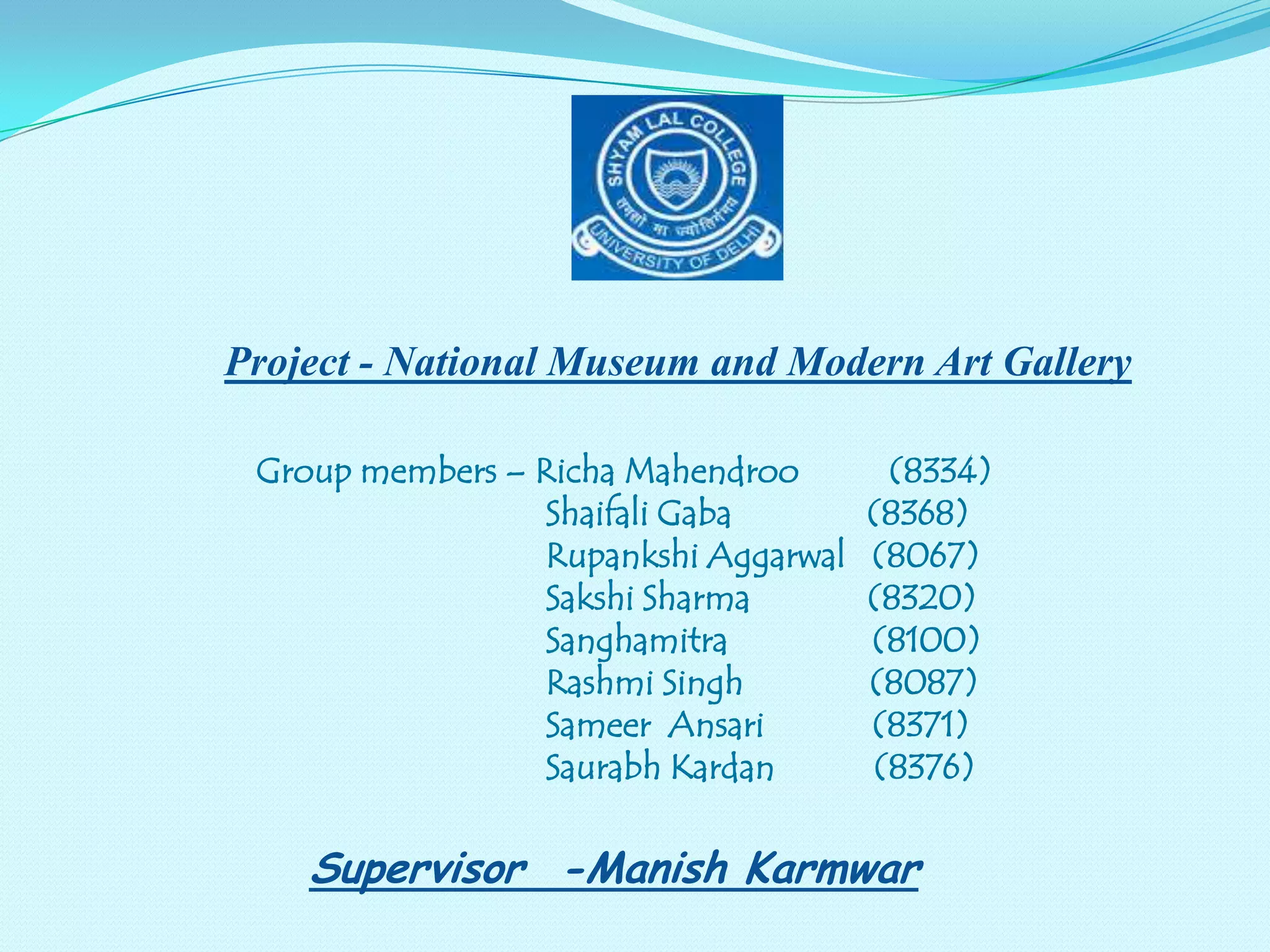 SHYAM LAL COLLEGE
तमसो मा ज्योतिर्गमय
UNIVERSITY OF DELHI

Project - National Museum and Modern Art Gallery

Group members – Richa Mahendroo (8334)
Shaifali Gaba (8368)
Rupankshi Aggarwal (8067)
Sakshi Sharma (8320)
Sanghamitra (8100)
Rashmi Singh (8087)
Sameer Ansari (8371)
Saurabh Kardan (8376)

Supervisor -Manish Karmwar